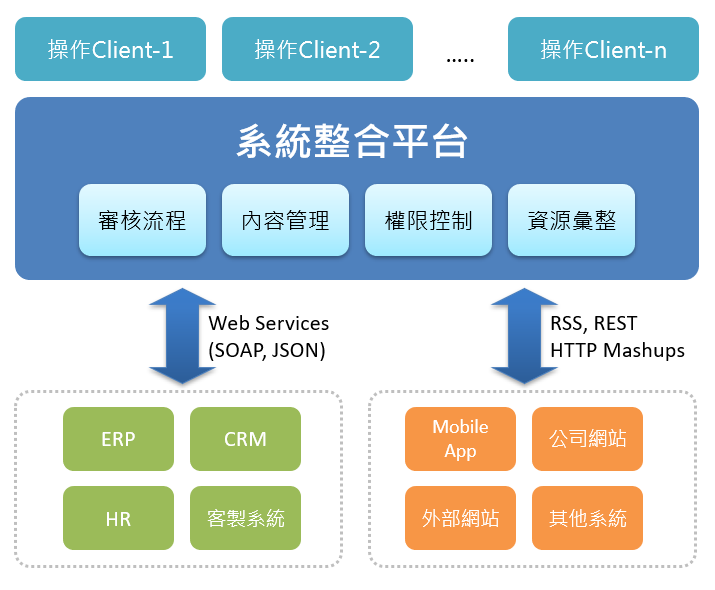 操作Client-1

操作Client-2

.....

操作Client-n

系統整合平台

審核流程

內容管理

權限控制

資源彙整

Web Services
(SOAP, JSON)

RSS, REST
HTTP Mashups

ERP

CRM

HR

客製系統

Mobile App

公司網站

外部網站

其他系統